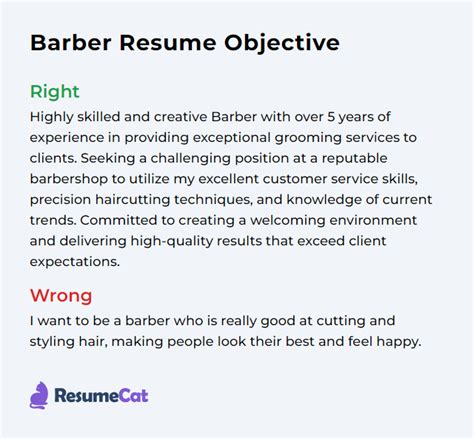 Barber Resume Objective

Right

Highly skilled and creative Barber with over 5 years of experience in providing exceptional grooming services to clients. Seeking a challenging position at a reputable barbershop to utilize my excellent customer service skills, precision haircutting techniques, and knowledge of current trends. Committed to creating a welcoming environment and delivering high-quality results that exceed client expectations.

Wrong

I want to be a barber who is really good at cutting and styling hair, making people look their best and feel happy.

ResumeCat